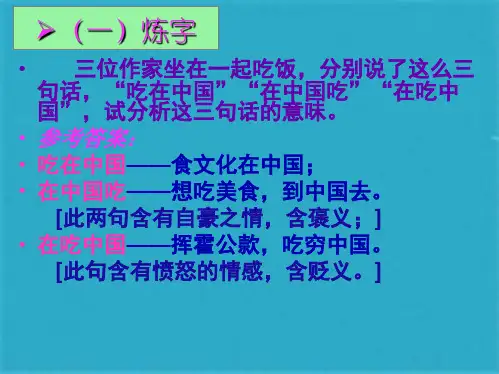 ➢（一）炼字

• 三位作家坐在一起吃饭，分别说了这么三句话，“吃在中国”“在中国吃”“在吃中国”，试分析这三句话的意味。

• 参考答案：

• 吃在中国——食文化在中国；

• 在中国吃——想吃美食，到中国去。
[此两句含有自豪之情，含褒义；]

• 在吃中国——挥霍公款，吃穷中国。
[此句含有愤怒的情感，含贬义。]